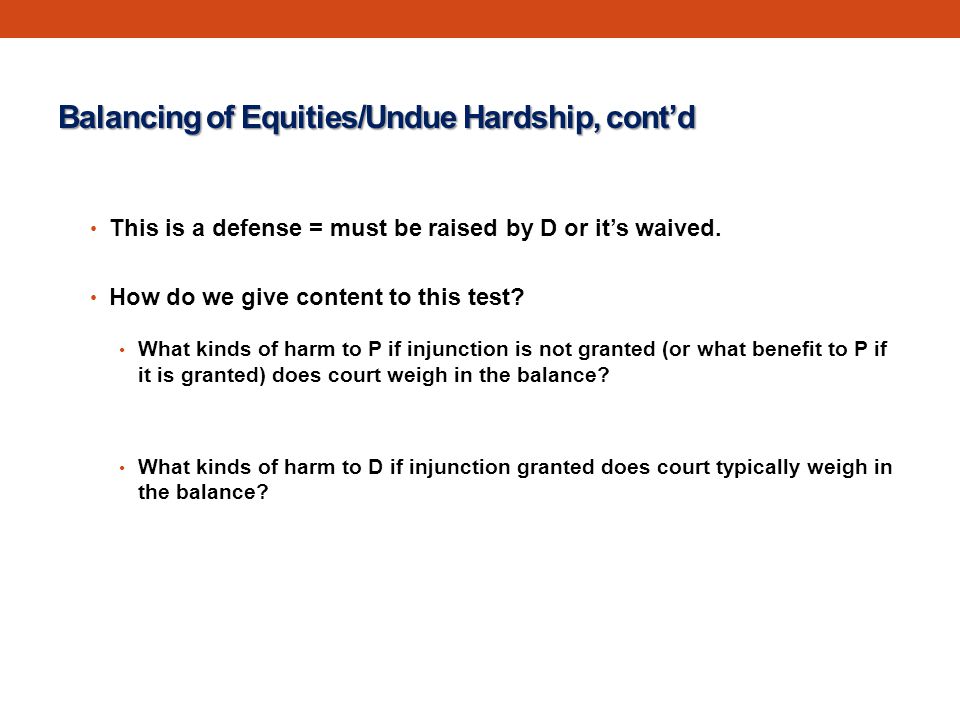 Balancing of Equities/Undue Hardship, cont’d

• This is a defense = must be raised by D or it’s waived.

• How do we give content to this test?

• What kinds of harm to P if injunction is not granted (or what benefit to P if it is granted) does court weigh in the balance?

• What kinds of harm to D if injunction granted does court typically weigh in the balance?